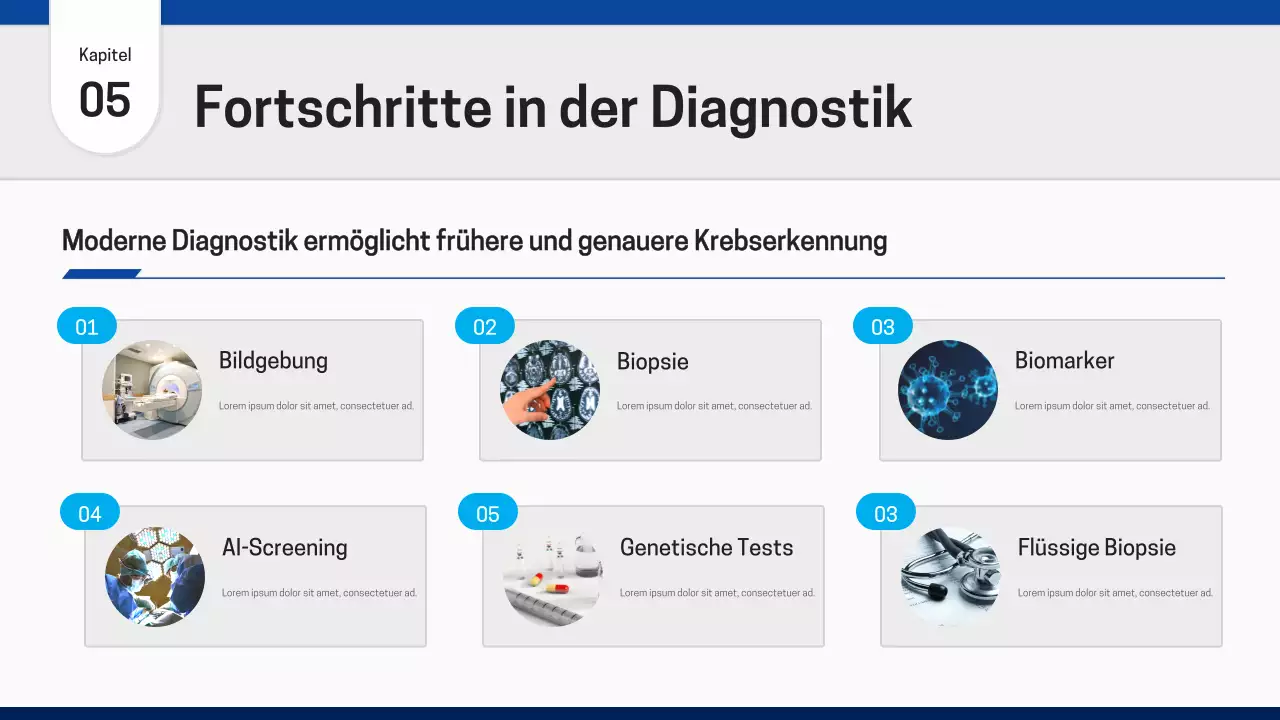 Kapitel
05

Fortschritte in der Diagnostik

Moderne Diagnostik ermöglicht frühere und genauere Krebserkennung

01
Bildgebung
Lorem ipsum dolor sit amet, consectetuer ad.

02
Biopsie
Lorem ipsum dolor sit amet, consectetuer ad.

03
Biomarker
Lorem ipsum dolor sit amet, consectetuer ad.

04
AI-Screening
Lorem ipsum dolor sit amet, consectetuer ad.

05
Genetische Tests
Lorem ipsum dolor sit amet, consectetuer ad.

03
Flüssige Biopsie
Lorem ipsum dolor sit amet, consectetuer ad.